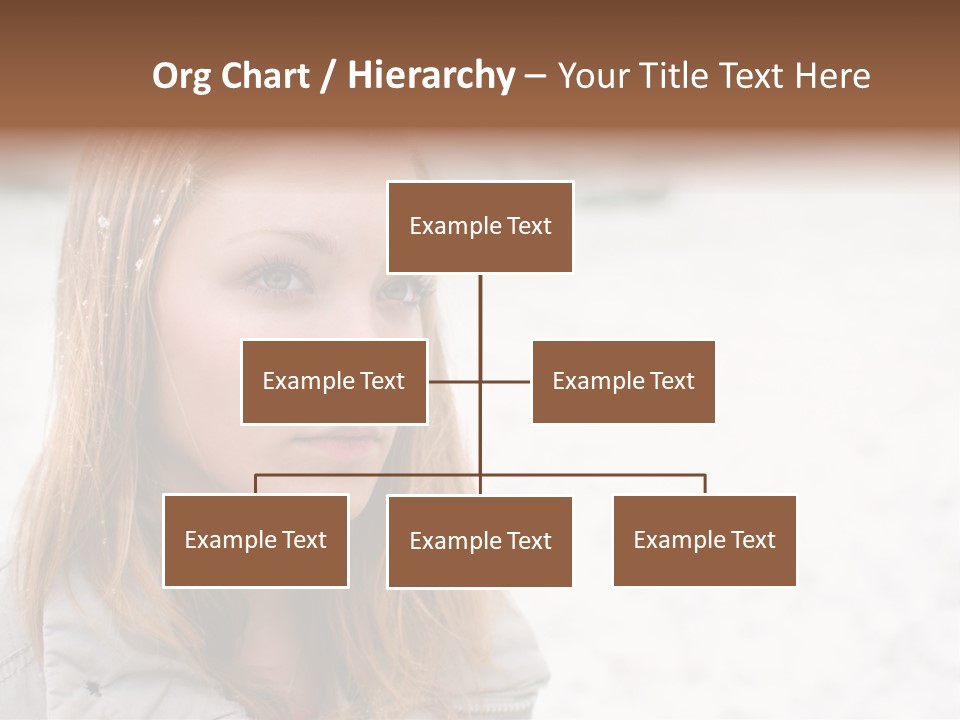 Org Chart / Hierarchy – Your Title Text Here

Example Text

Example Text

Example Text

Example Text

Example Text

Example Text